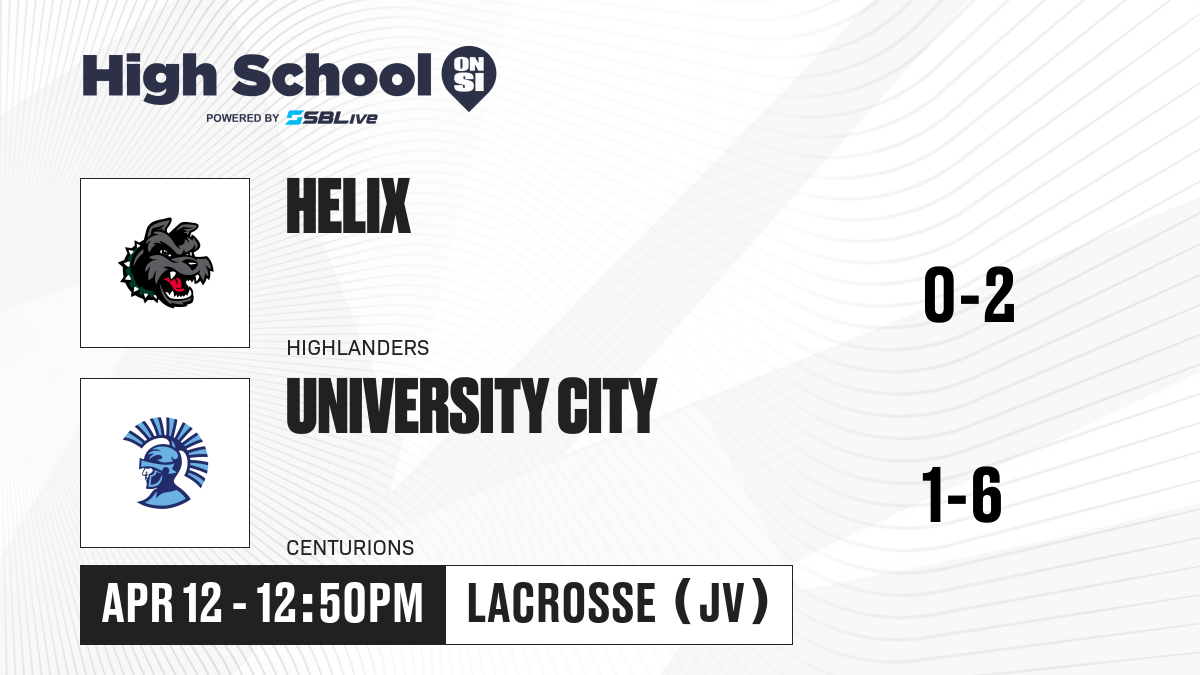 High School ON SI
POWERED BY SBLive

HELIX
HIGHLANDERS
0-2

UNIVERSITY CITY
CENTURIONS
1-6

APR 12 - 12:50PM
LACROSSE (JV)